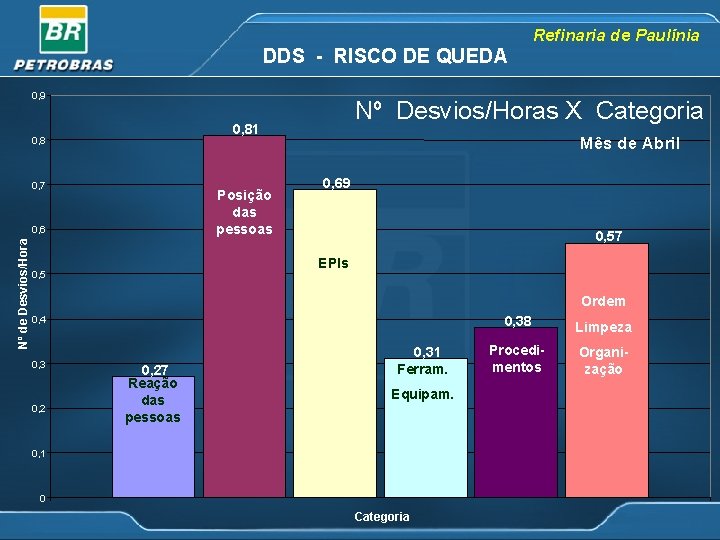 BR
PETROBRAS

Refinaria de Paulínia

DDS - RISCO DE QUEDA

Nº Desvios/Horas X Categoria

Mês de Abril

Nº de Desvios/Hora

0,9
0,8
0,7
0,6
0,5
0,4
0,3
0,2
0,1
0

0,27
Reação das pessoas

0,81
Posição das pessoas

0,69
EPIs

0,31
Ferram. Equipam.

0,38
Procedimentos

0,57
Ordem Limpeza Organização

Categoria